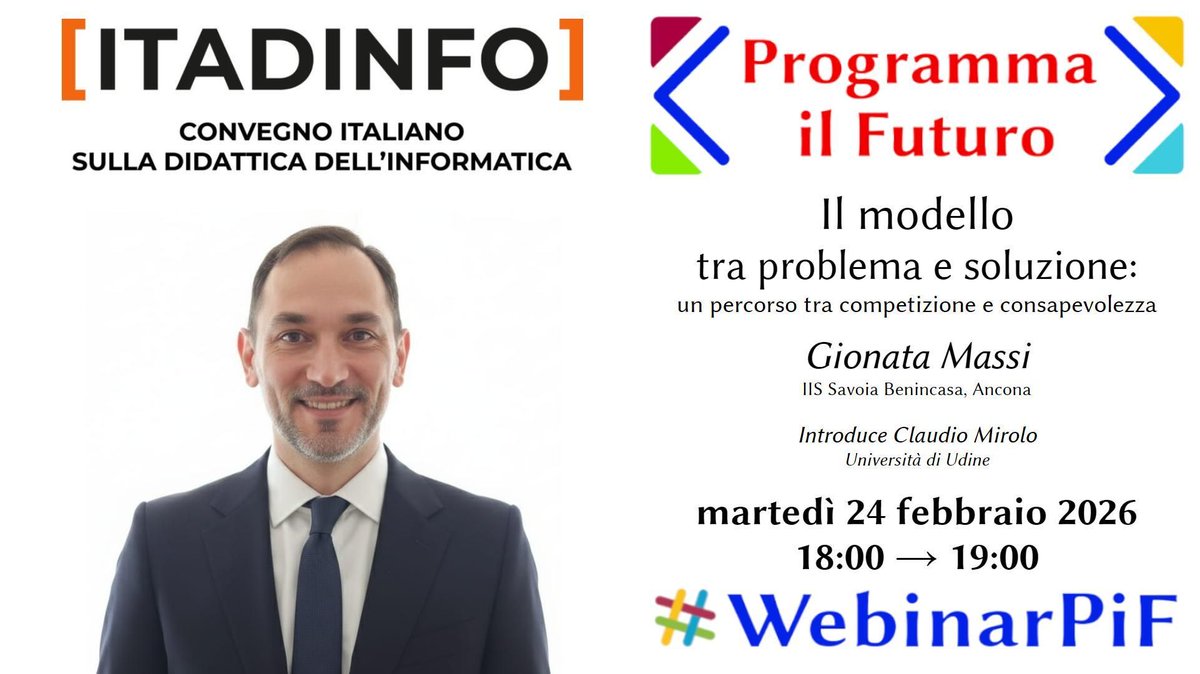 [ITADINFO]
CONVEGNO ITALIANO
SULLA DIDATTICA DELL'INFORMATICA

Programma
il Futuro

Il modello
tra problema e soluzione:
un percorso tra competizione e consapevolezza

Gionata Massi
IIS Savoia Benincasa, Ancona

Introduce Claudio Mirolo
Università di Udine

martedì 24 febbraio 2026
18:00 → 19:00

#WebinarPiF